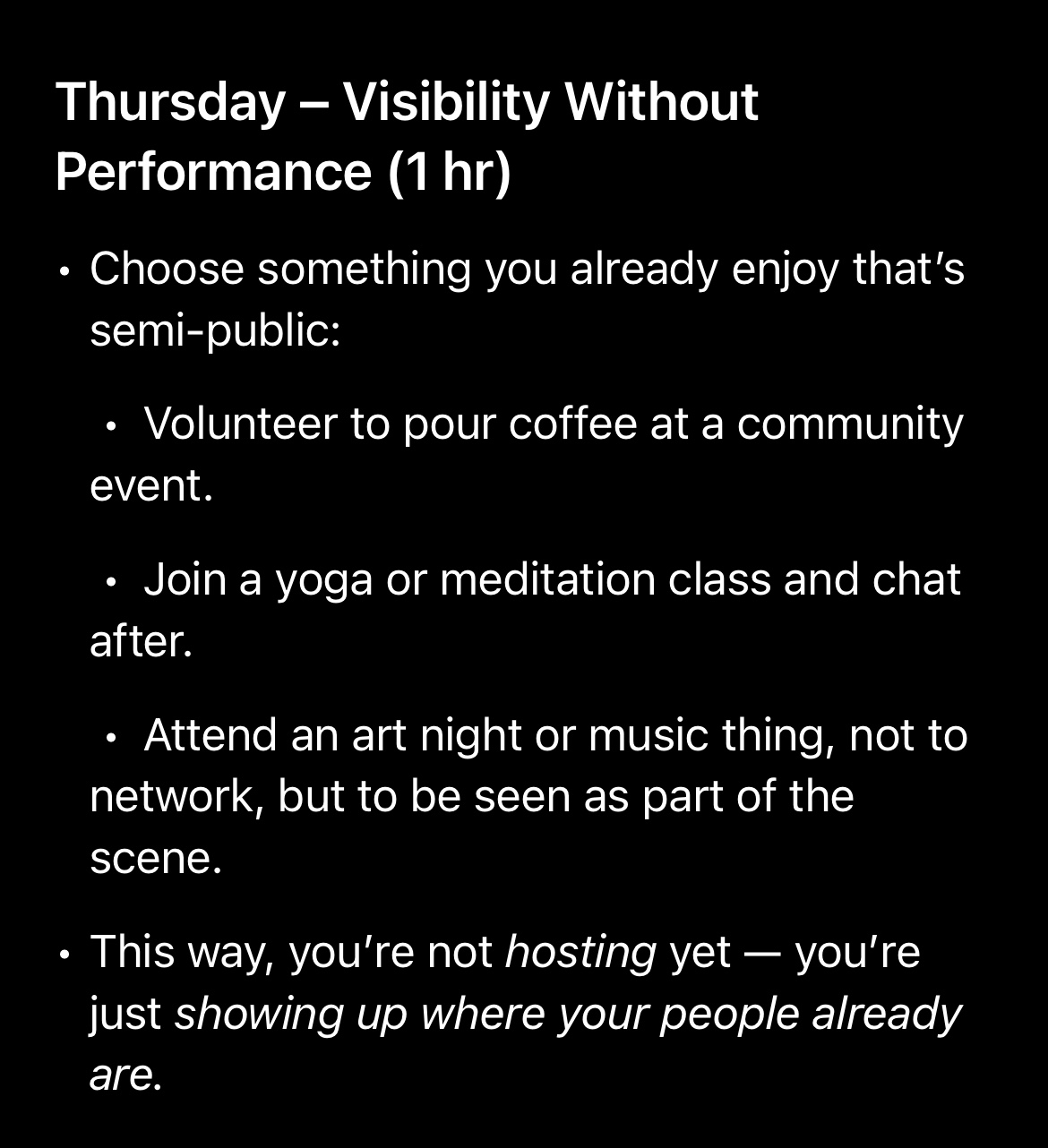 Thursday – Visibility Without Performance (1 hr)

• Choose something you already enjoy that's semi-public:

• Volunteer to pour coffee at a community event.

• Join a yoga or meditation class and chat after.

• Attend an art night or music thing, not to network, but to be seen as part of the scene.

• This way, you're not hosting yet — you're just showing up where your people already are.